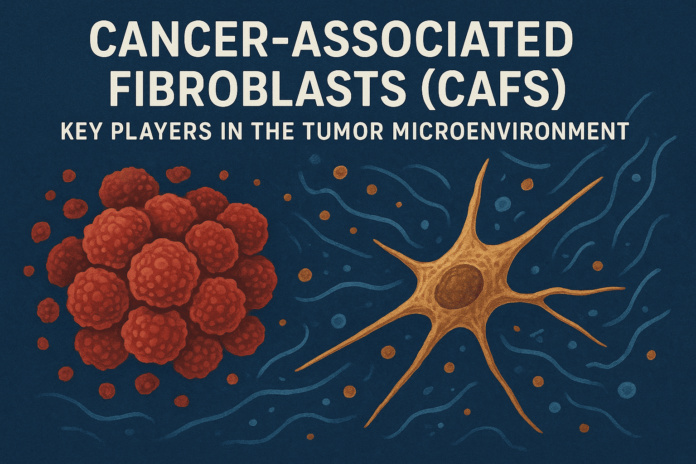 CANCER-ASSOCIATED FIBROBLASTS (CAFS)
KEY PLAYERS IN THE TUMOR MICROENVIRONMENT